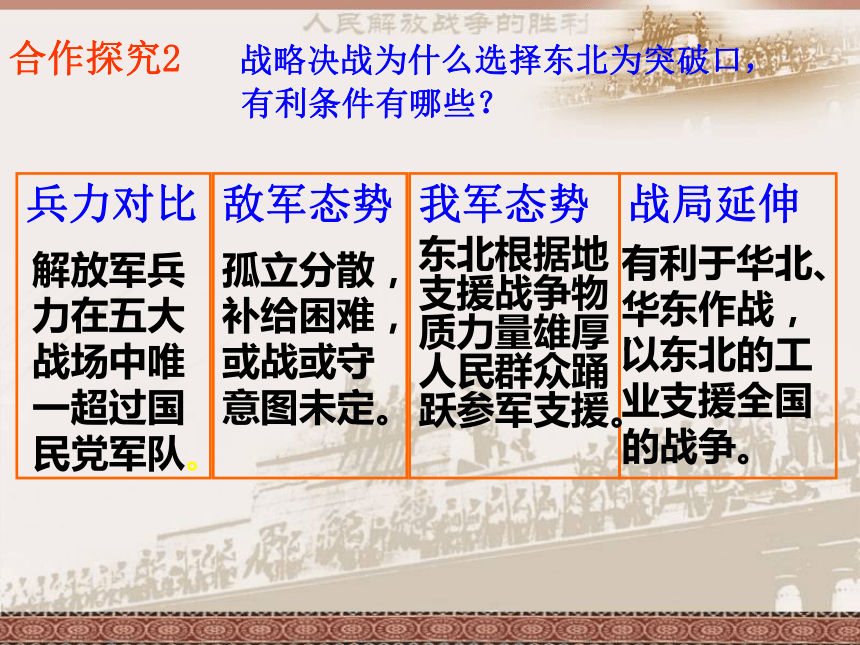 人民解放战争的胜利

合作探究2 战略决战为什么选择东北为突破口，有利条件有哪些？

| 兵力对比 | 敌军态势 | 我军态势 | 战局延伸 |
|---|---|---|---|
| 解放军兵力在五大战场中唯一超过国民党军队。 | 孤立分散，补给困难，或战或守意图未定。 | 东北根据地支援战争物质力量雄厚人民群众踊跃参军支援。 | 有利于华北、华东作战，以东北的工业支援全国的战争。 |